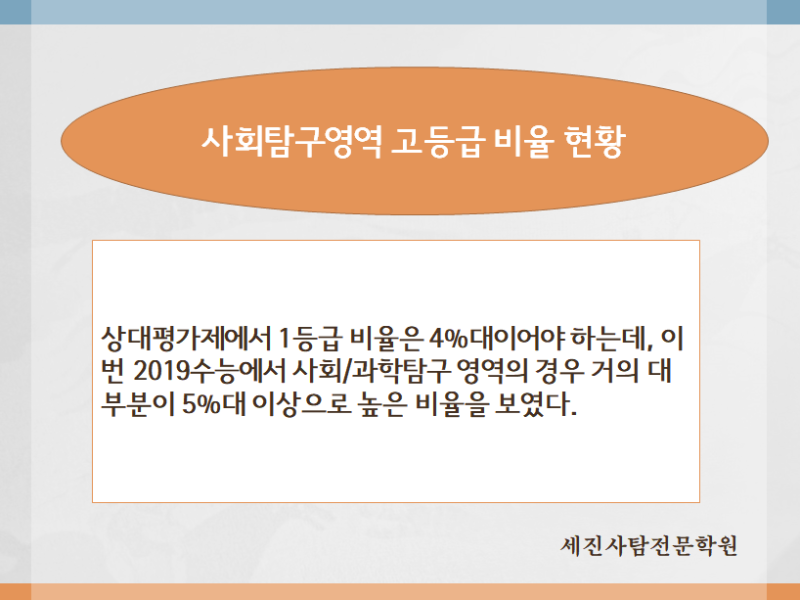 사회탐구영역 고등급 비율 현황

상대평가제에서 1등급 비율은 4%대이어야 하는데, 이번 2019수능에서 사회/과학탐구 영역의 경우 거의 대부분이 5%대 이상으로 높은 비율을 보였다.

세진사탐전문학원